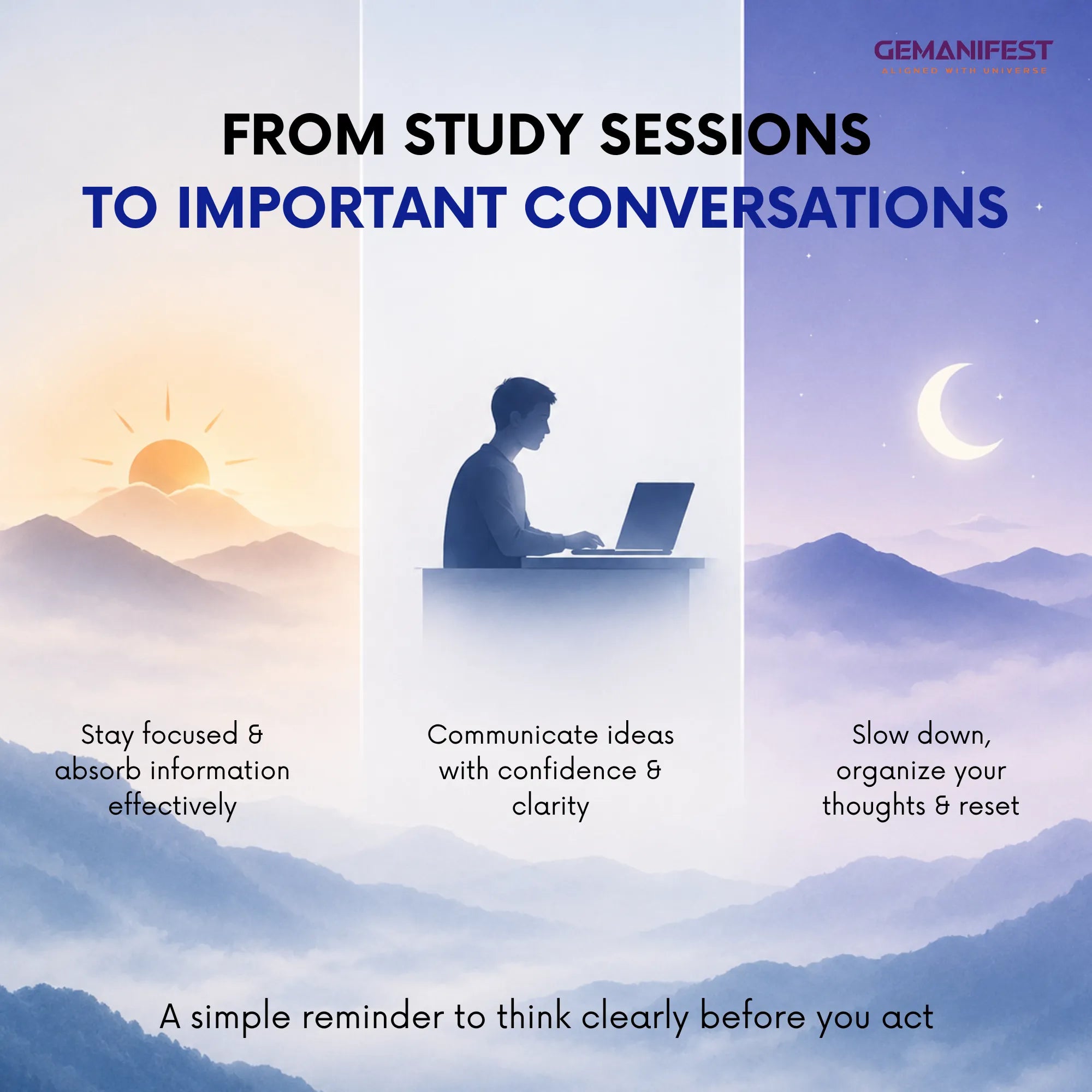 GEMANIFEST
ALIGNED WITH UNIVERSE

FROM STUDY SESSIONS
TO IMPORTANT CONVERSATIONS

Stay focused & absorb information effectively

Communicate ideas with confidence & clarity

Slow down, organize your thoughts & reset

A simple reminder to think clearly before you act